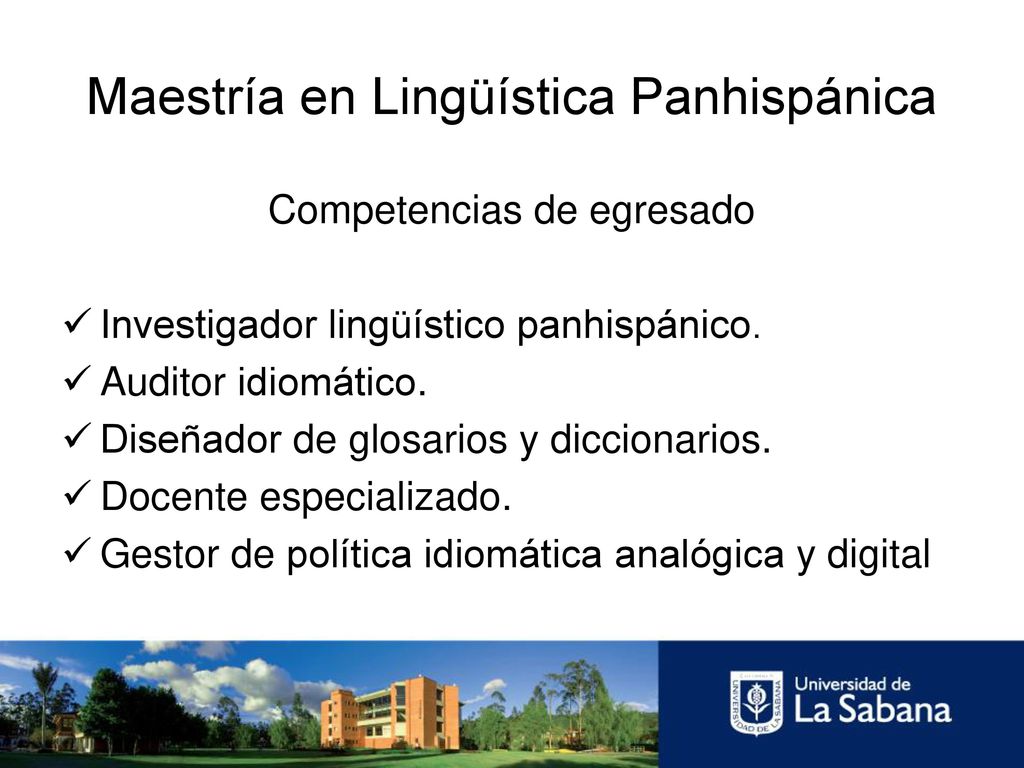 Maestría en Lingüística Panhispánica

Competencias de egresado

✓ Investigador lingüístico panhispánico.
✓ Auditor idiomático.
✓ Diseñador de glosarios y diccionarios.
✓ Docente especializado.
✓ Gestor de política idiomática analógica y digital

UNIVERSIDAD DE LA SABANA
Universidad de La Sabana